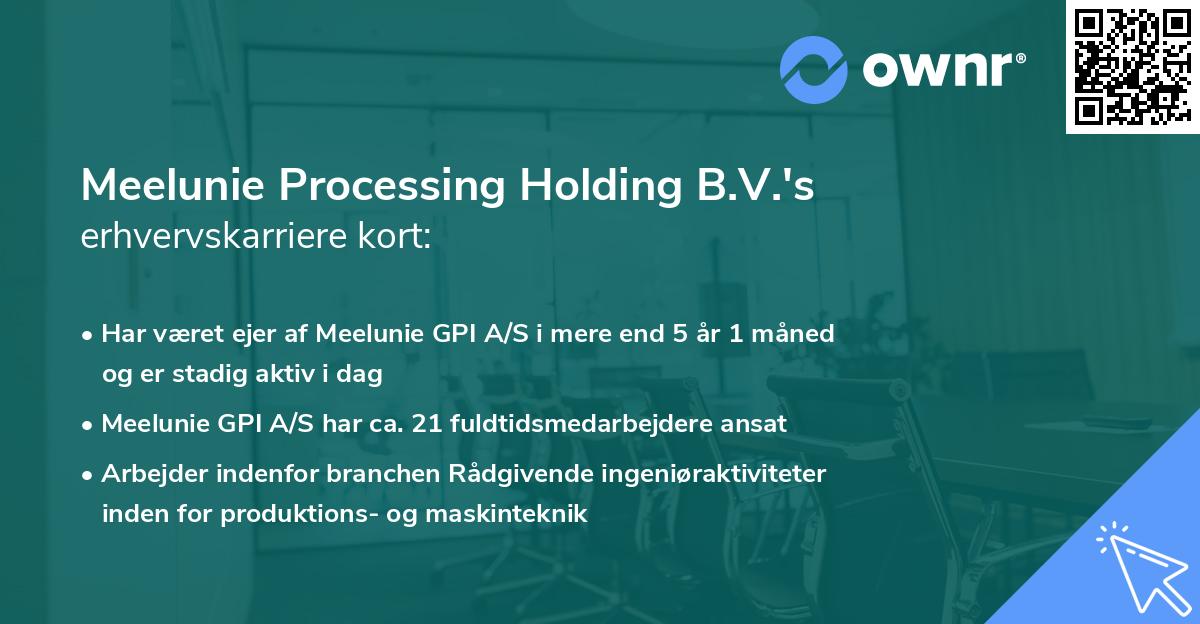 ownr®

Meelunie Processing Holding B.V.'s erhvervskarriere kort:

• Har været ejer af Meelunie GPI A/S i mere end 5 år 1 måned og er stadig aktiv i dag

• Meelunie GPI A/S har ca. 21 fuldtidsmedarbejdere ansat

• Arbejder indenfor branchen Rådgivende ingeniøraktiviteter inden for produktions- og maskinteknik